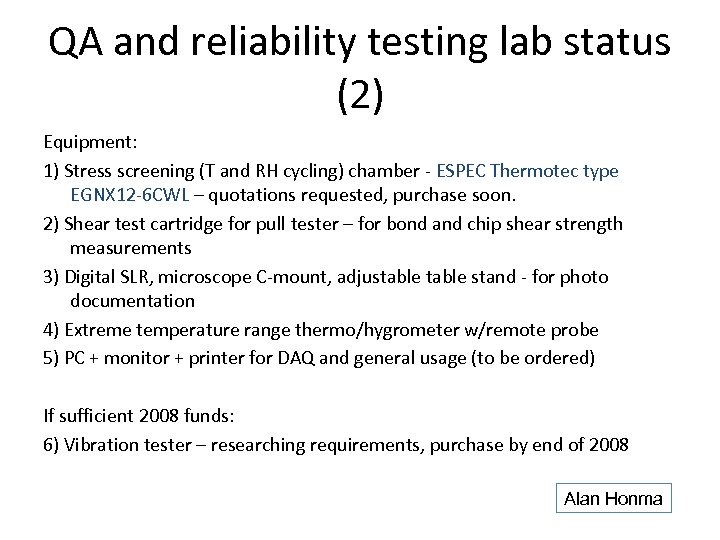 QA and reliability testing lab status (2)

Equipment:

1) Stress screening (T and RH cycling) chamber - ESPEC Thermotec type EGNX12-6CWL – quotations requested, purchase soon.

2) Shear test cartridge for pull tester – for bond and chip shear strength measurements

3) Digital SLR, microscope C-mount, adjustable table stand - for photo documentation

4) Extreme temperature range thermo/hygrometer w/remote probe

5) PC + monitor + printer for DAQ and general usage (to be ordered)

If sufficient 2008 funds:

6) Vibration tester – researching requirements, purchase by end of 2008

Alan Honma